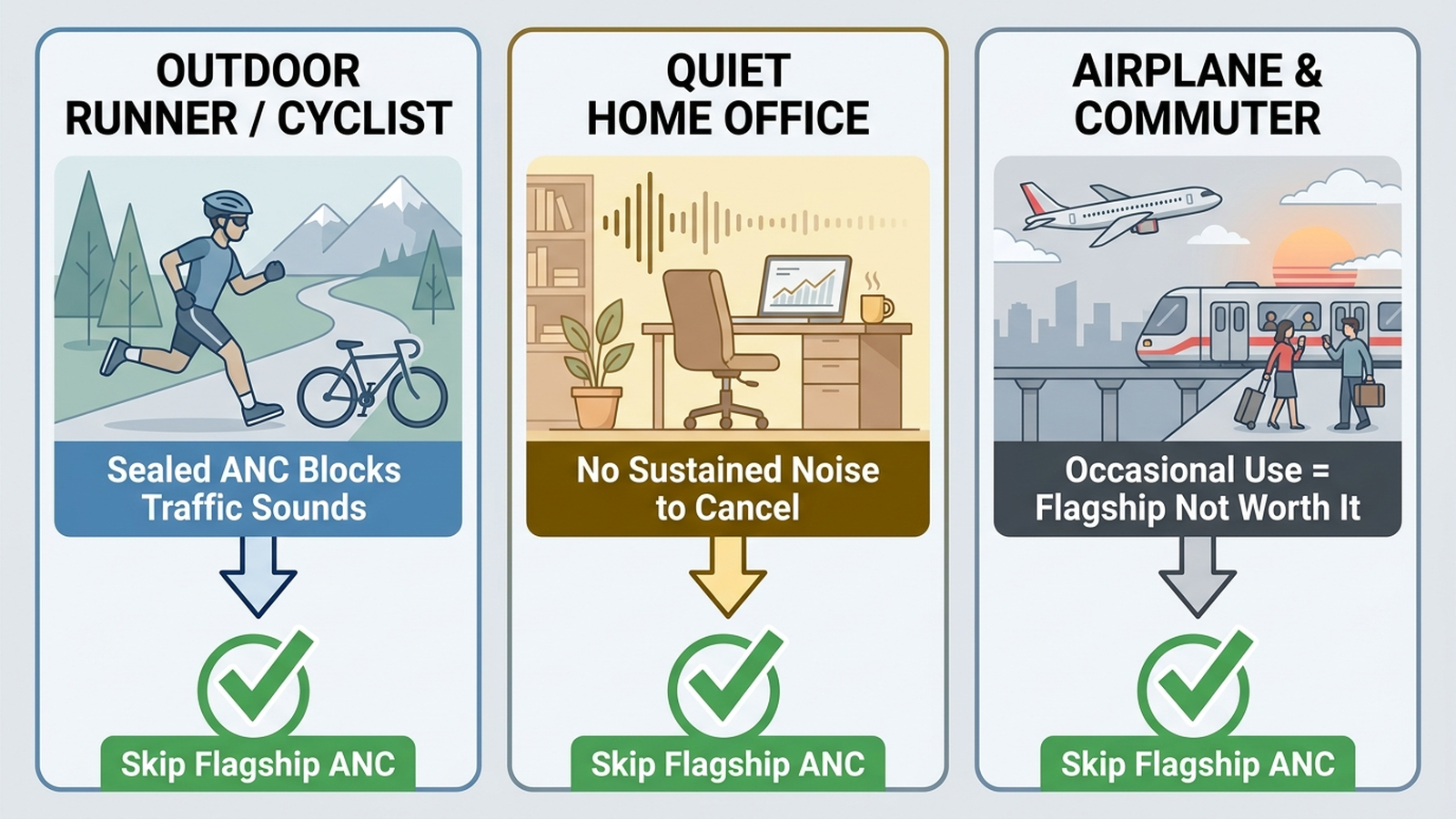 OUTDOOR RUNNER / CYCLIST

Sealed ANC Blocks Traffic Sounds

Skip Flagship ANC

QUIET HOME OFFICE

No Sustained Noise to Cancel

Skip Flagship ANC

AIRPLANE & COMMUTER

Occasional Use = Flagship Not Worth It

Skip Flagship ANC